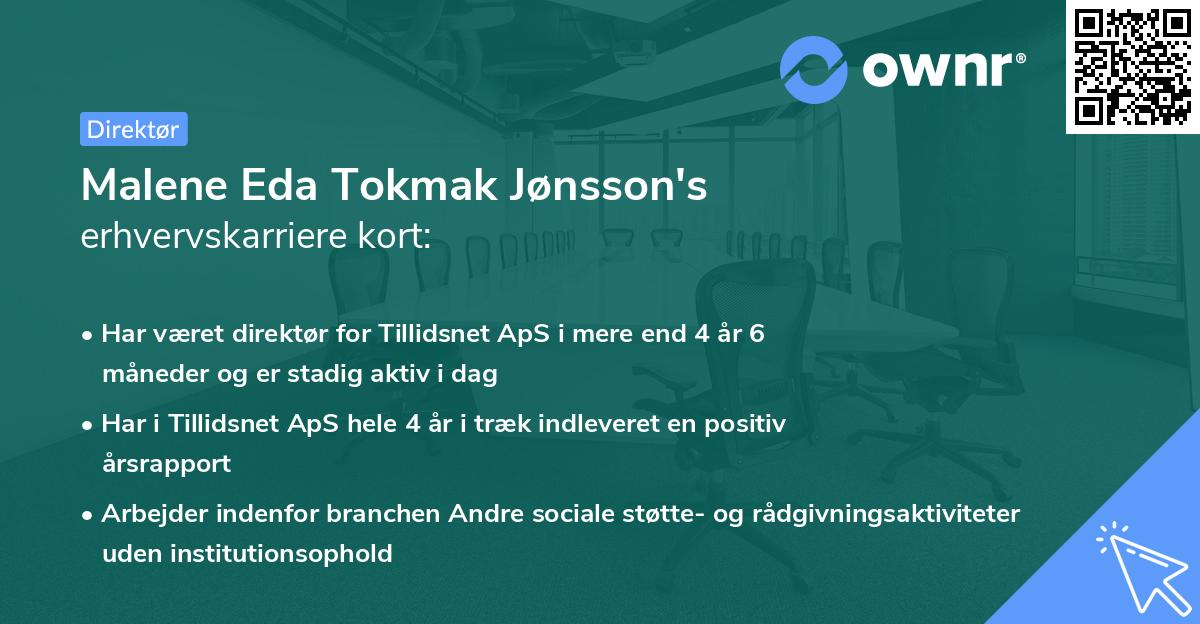 ownr®

Direktør

Malene Eda Tokmak Jønsson's
erhvervskarriere kort:

• Har været direktør for Tillidsnet ApS i mere end 4 år 6 måneder og er stadig aktiv i dag

• Har i Tillidsnet ApS hele 4 år i træk indleveret en positiv årsrapport

• Arbejder indenfor branchen Andre sociale støtte- og rådgivningsaktiviteter uden institutionsophold